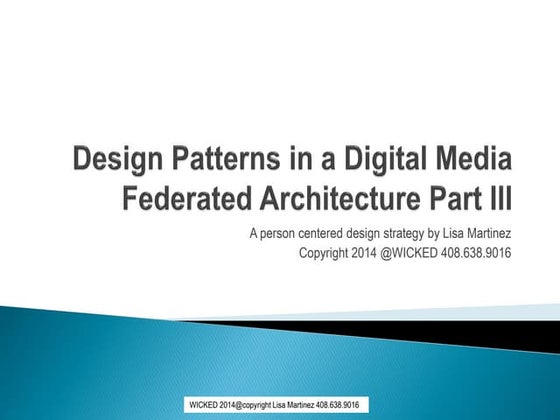 Design Patterns in a Digital Media Federated Architecture Part III

A person centered design strategy by Lisa Martinez
Copyright 2014 @WICKED 408.638.9016

WICKED 2014@copyright Lisa Martinez 408.638.9016